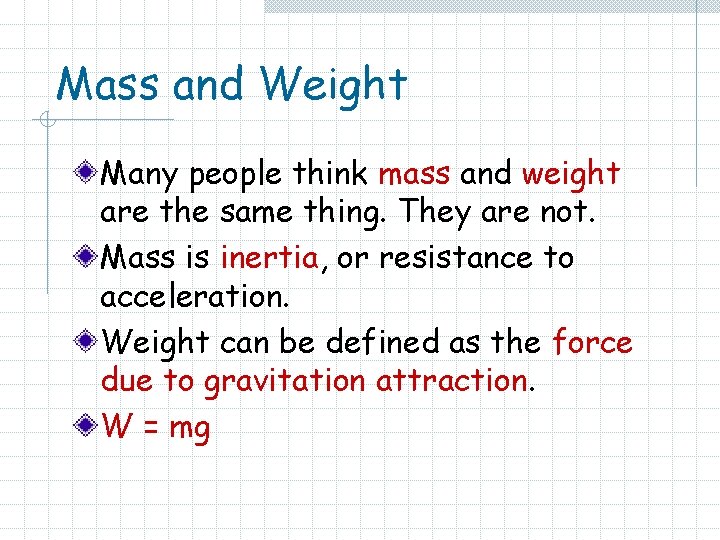 Mass and Weight

Many people think mass and weight are the same thing. They are not.

Mass is inertia, or resistance to acceleration.

Weight can be defined as the force due to gravitation attraction.

$W = mg$